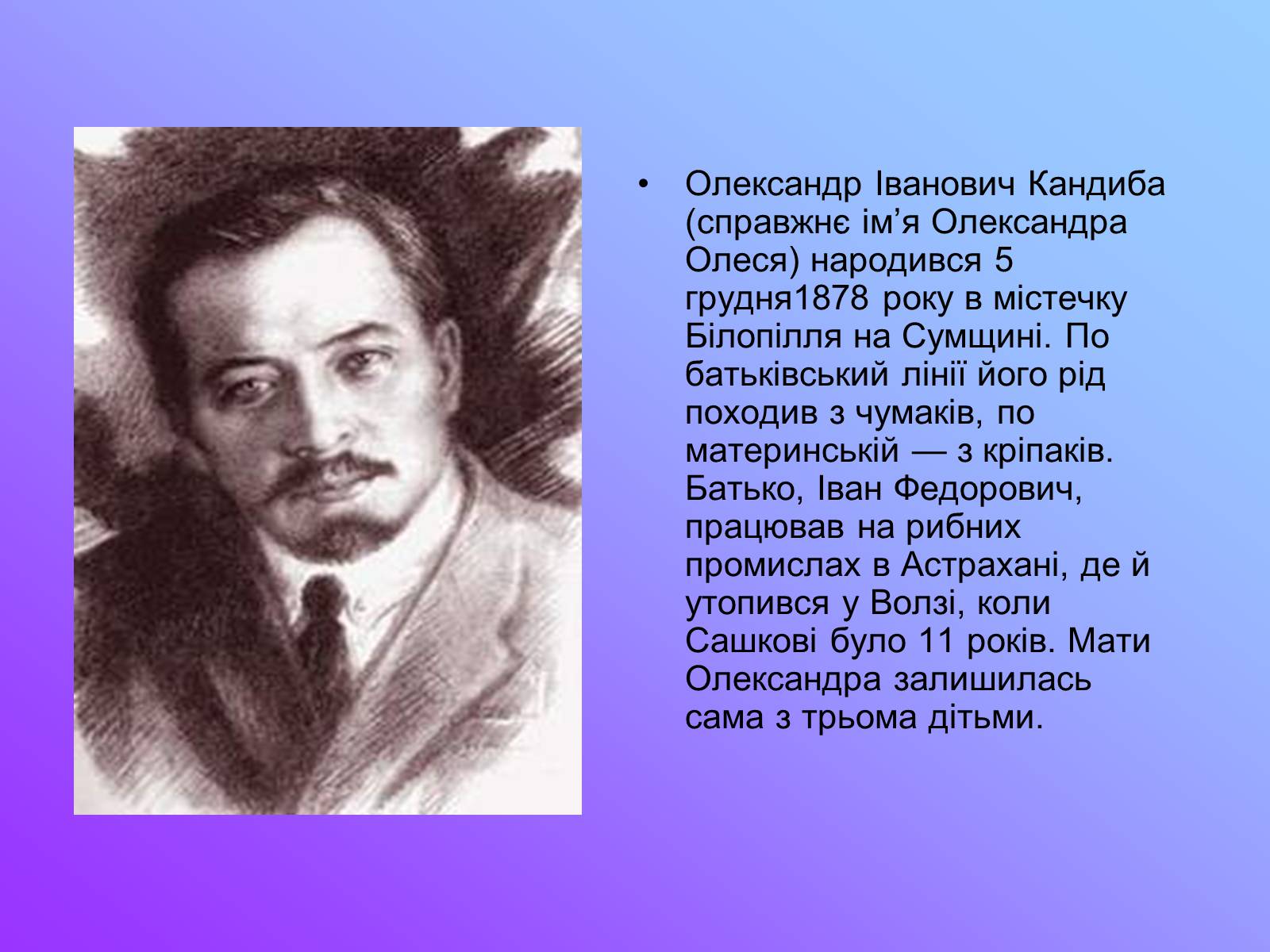 • Олександр Іванович Кандиба (справжнє ім’я Олександра Олеся) народився 5 грудня1878 року в містечку Білопілля на Сумщині. По батьківський лінії його рід походив з чумаків, по материнській — з кріпаків. Батько, Іван Федорович, працював на рибних промислах в Астрахані, де й утопився у Волзі, коли Сашкові було 11 років. Мати Олександра залишилась сама з трьома дітьми.